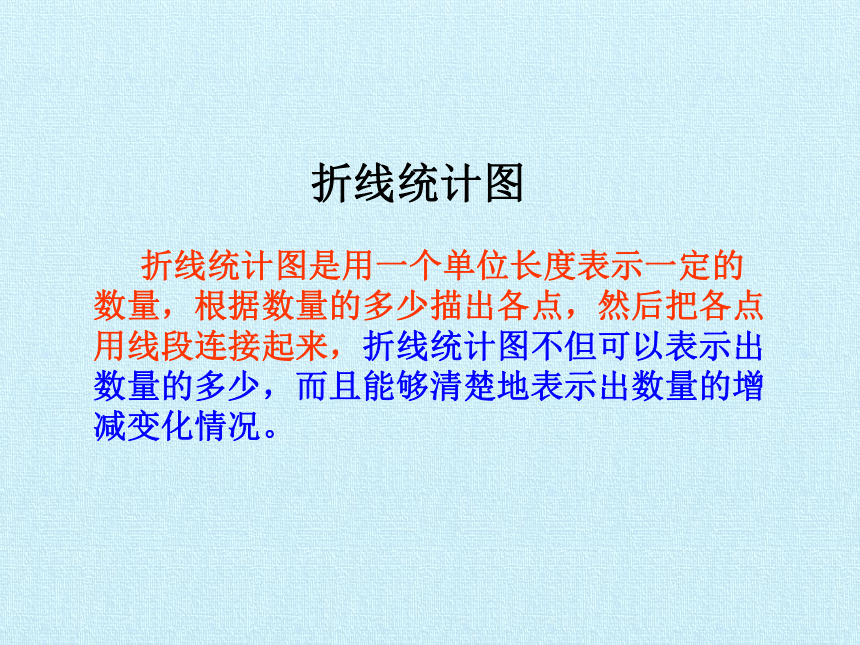 折线统计图

折线统计图是用一个单位长度表示一定的数量，根据数量的多少描出各点，然后把各点用线段连接起来，折线统计图不但可以表示出数量的多少，而且能够清楚地表示出数量的增减变化情况。